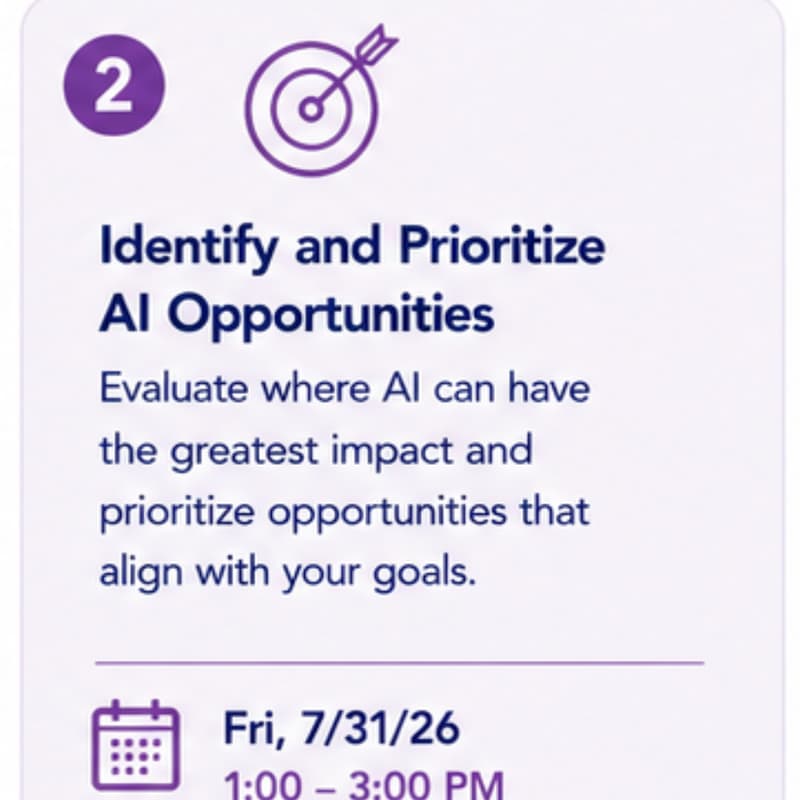 2

Identify and Prioritize AI Opportunities

Evaluate where AI can have the greatest impact and prioritize opportunities that align with your goals.

Fri, 7/31/26
1:00 – 3:00 PM